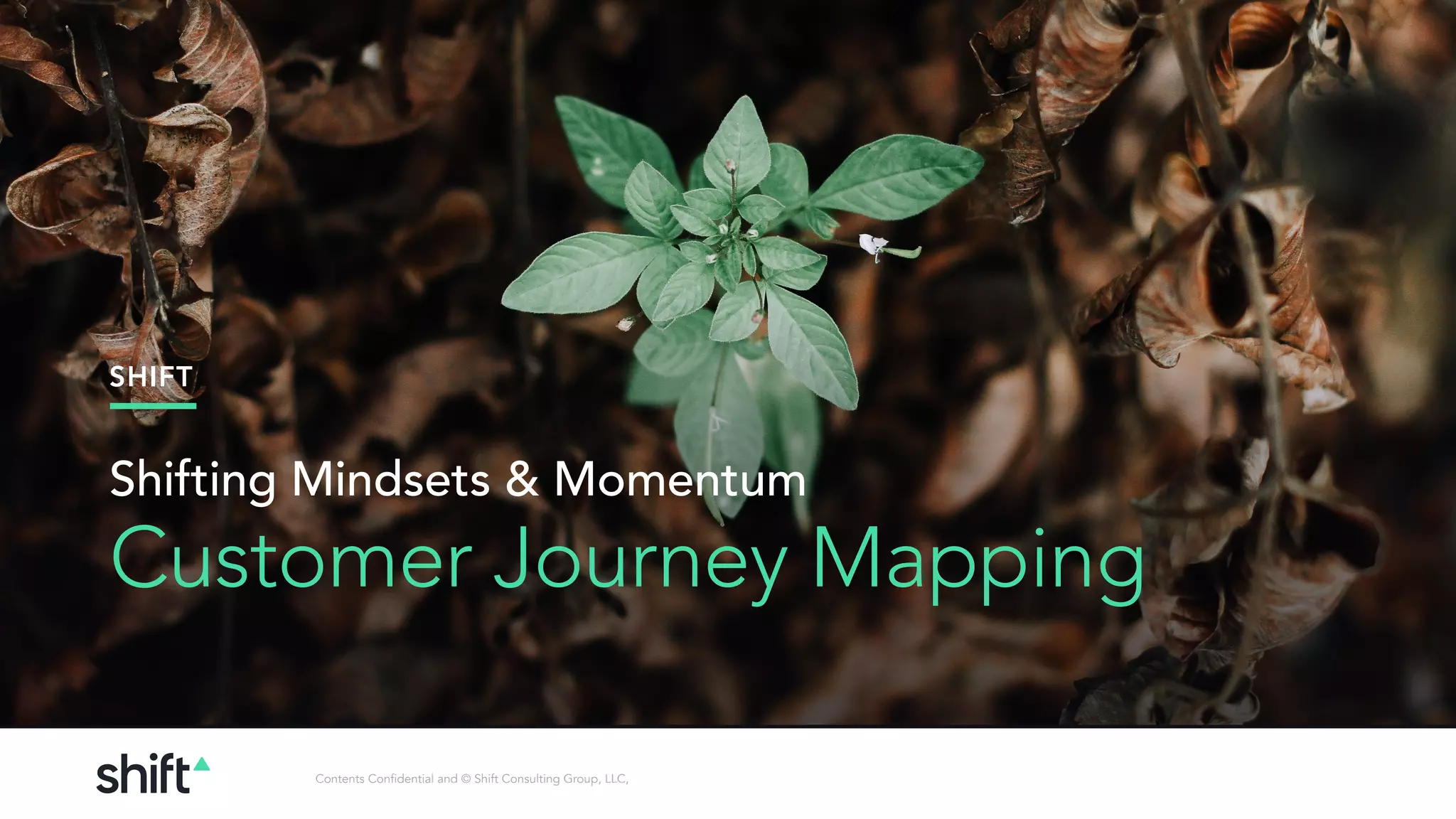 SHIFT

Shifting Mindsets & Momentum

Customer Journey Mapping

shift

Contents Confidential and © Shift Consulting Group, LLC,